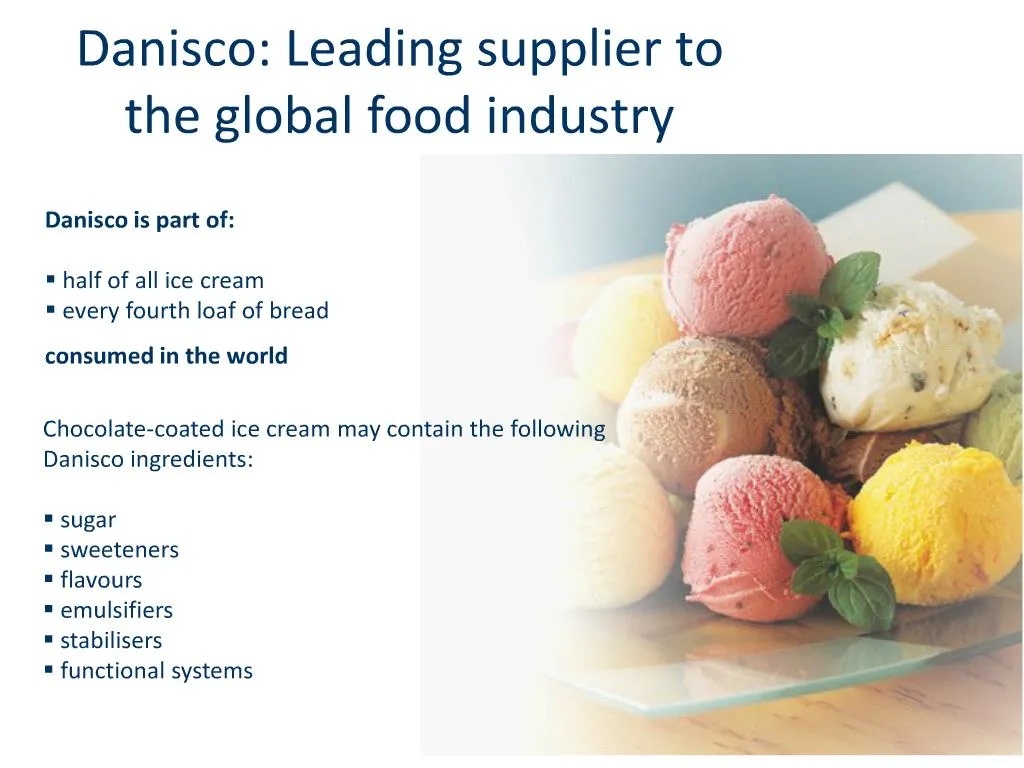 Danisco: Leading supplier to the global food industry

Danisco is part of:

▪ half of all ice cream
▪ every fourth loaf of bread

consumed in the world

Chocolate-coated ice cream may contain the following Danisco ingredients:

▪ sugar
▪ sweeteners
▪ flavours
▪ emulsifiers
▪ stabilisers
▪ functional systems